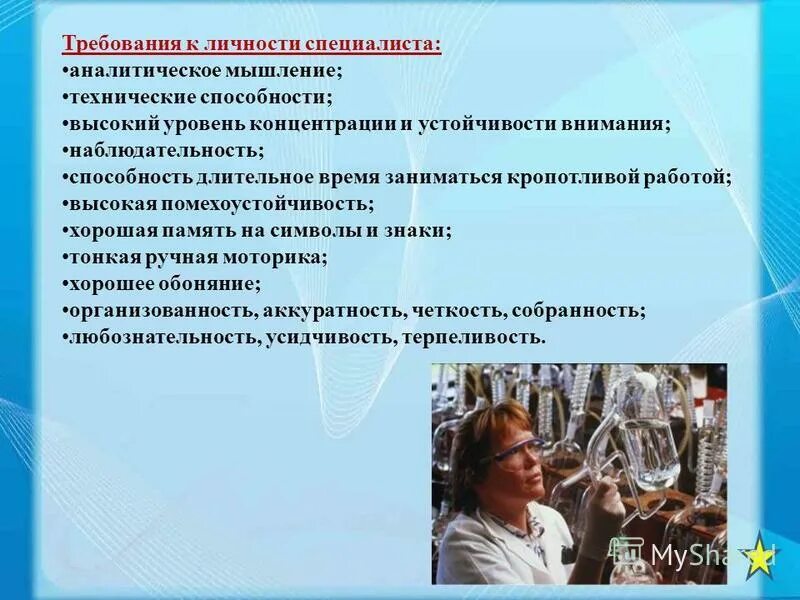 Требования к личности специалиста:
•аналитическое мышление;
•технические способности;
•высокий уровень концентрации и устойчивости внимания;
•наблюдательность;
•способность длительное время заниматься кропотливой работой;
•высокая помехоустойчивость;
•хорошая память на символы и знаки;
•тонкая ручная моторика;
•хорошее обоняние;
•организованность, аккуратность, четкость, собранность;
•любознательность, усидчивость, терпеливость.

MyShared